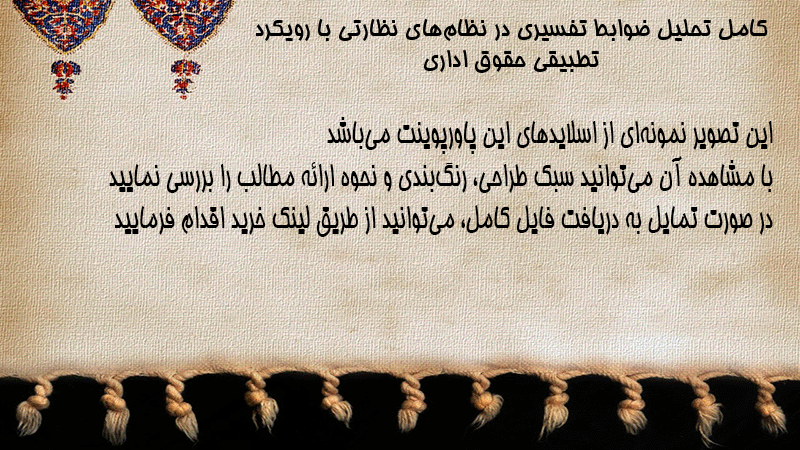 کامل تحلیل ضوابط تفسیری در نظام‌های نظارتی با رویکرد تطبیقی حقوق اداری

این تصویر نمونه‌ای از اسلایدهای این پاورپوینت می‌باشد
با مشاهده آن می‌توانید سبک طراحی، رنگ‌بندی و نحوه ارائه مطالب را بررسی نمایید
در صورت تمایل به دریافت فایل کامل، می‌توانید از طریق لینک خرید اقدام فرمایید